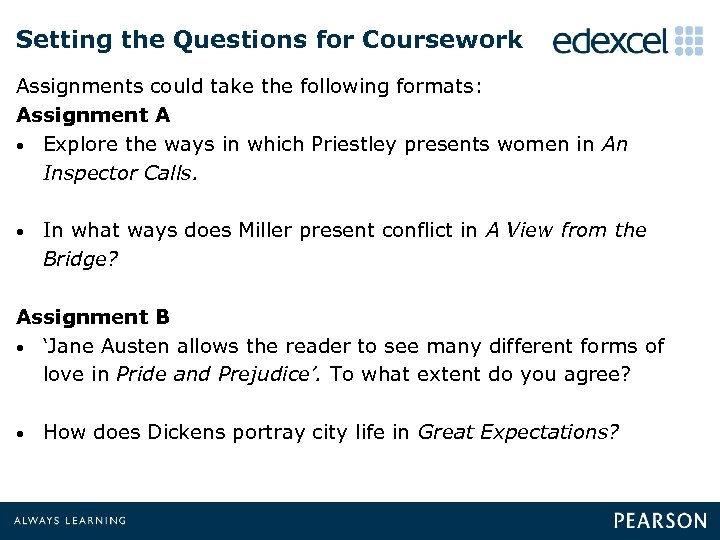 Setting the Questions for Coursework

edexcel

Assignments could take the following formats:

Assignment A

• Explore the ways in which Priestley presents women in An Inspector Calls.

• In what ways does Miller present conflict in A View from the Bridge?

Assignment B

• 'Jane Austen allows the reader to see many different forms of love in Pride and Prejudice'. To what extent do you agree?

• How does Dickens portray city life in Great Expectations?

ALWAYS LEARNING

PEARSON